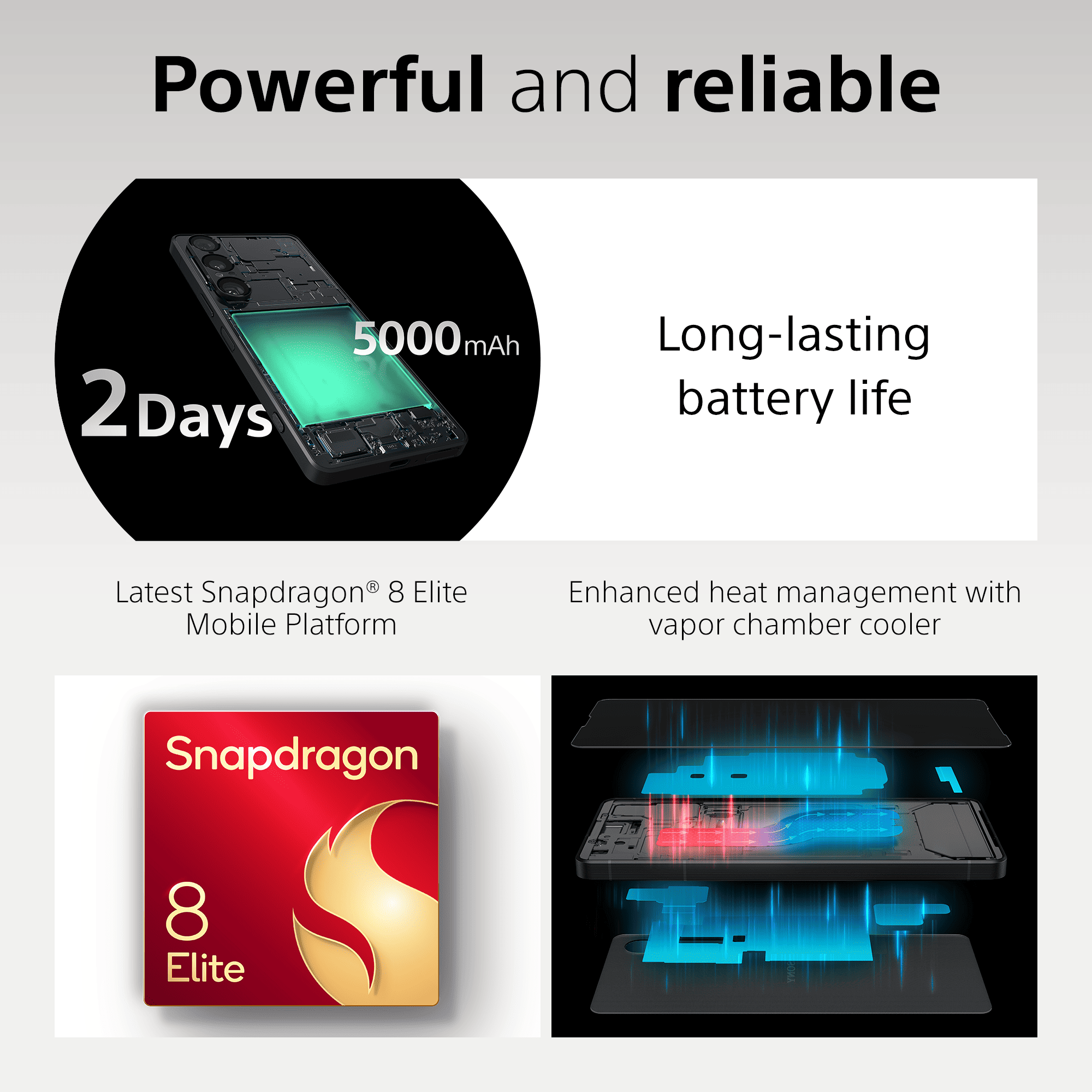 Powerful and reliable

5000mAh

2Days

Long-lasting battery life

Latest Snapdragon® 8 Elite Mobile Platform

Enhanced heat management with vapor chamber cooler

Snapdragon

8
Elite

SONY